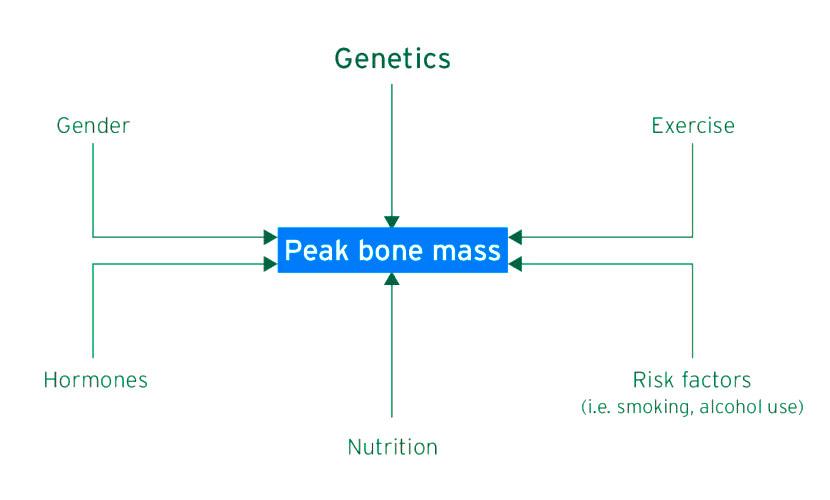 Genetics

Gender

Exercise

Peak bone mass

Hormones

Risk factors
(i.e. smoking, alcohol use)

Nutrition